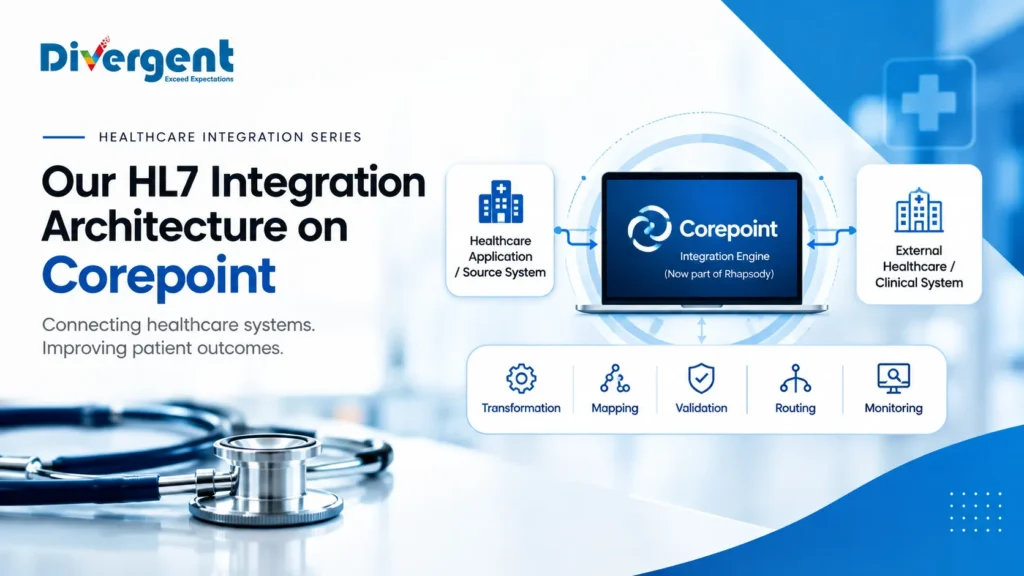 Divergent
Exceed Expectations

HEALTHCARE INTEGRATION SERIES

Our HL7 Integration Architecture on Corepoint

Connecting healthcare systems. Improving patient outcomes.

Healthcare Application / Source System

Corepoint
Integration Engine
(Now part of Rhapsody)

External Healthcare / Clinical System

Transformation
Mapping
Validation
Routing
Monitoring